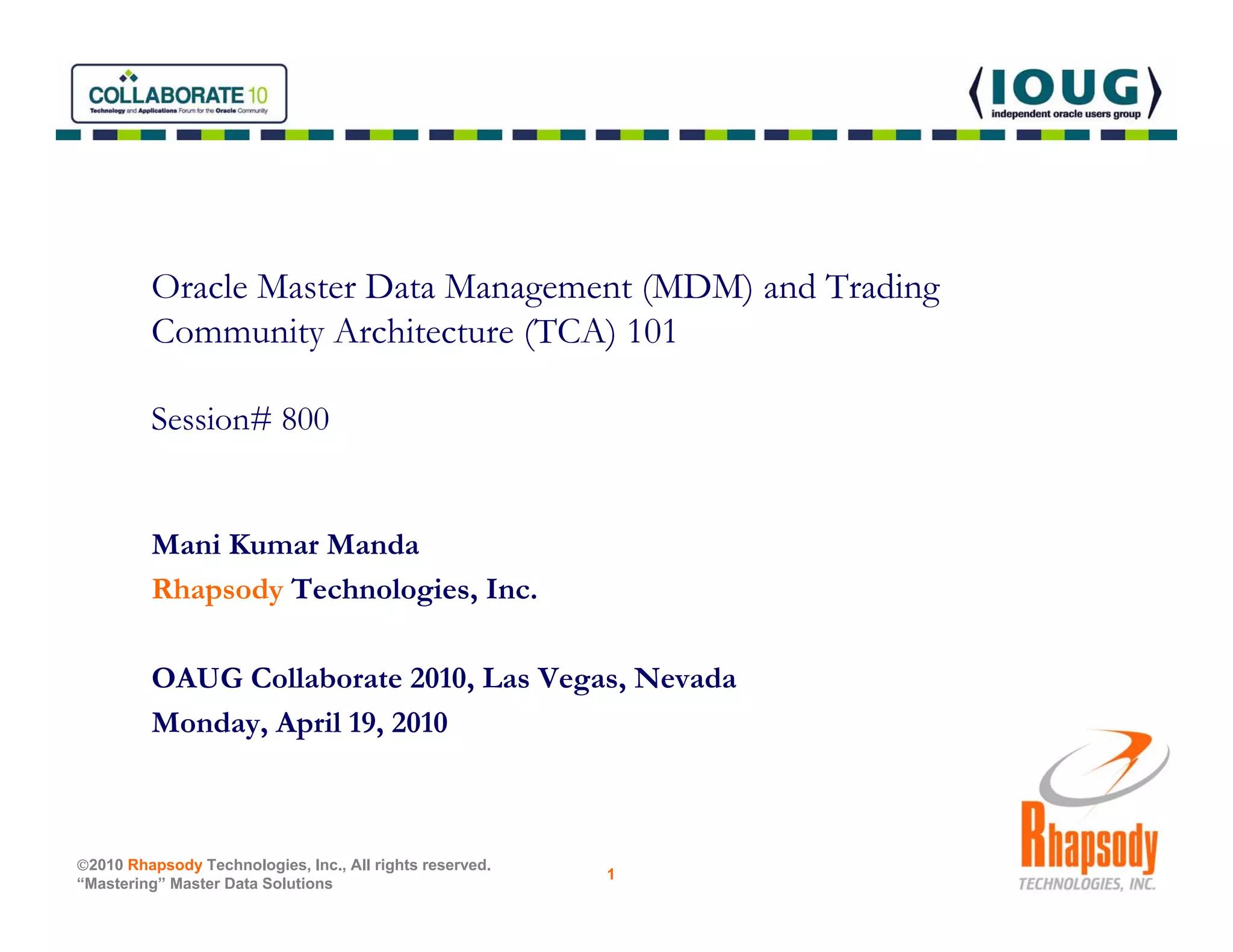 COLLABORATE 10
Technology and Applications Forum for the Oracle Community

IOUG
independent oracle users group

Oracle Master Data Management (MDM) and Trading Community Architecture (TCA) 101

Session# 800

Mani Kumar Manda

Rhapsody Technologies, Inc.

OAUG Collaborate 2010, Las Vegas, Nevada

Monday, April 19, 2010

©2010 Rhapsody Technologies, Inc., All rights reserved.
“Mastering” Master Data Solutions

1

Rhapsody
TECHNOLOGIES, INC.